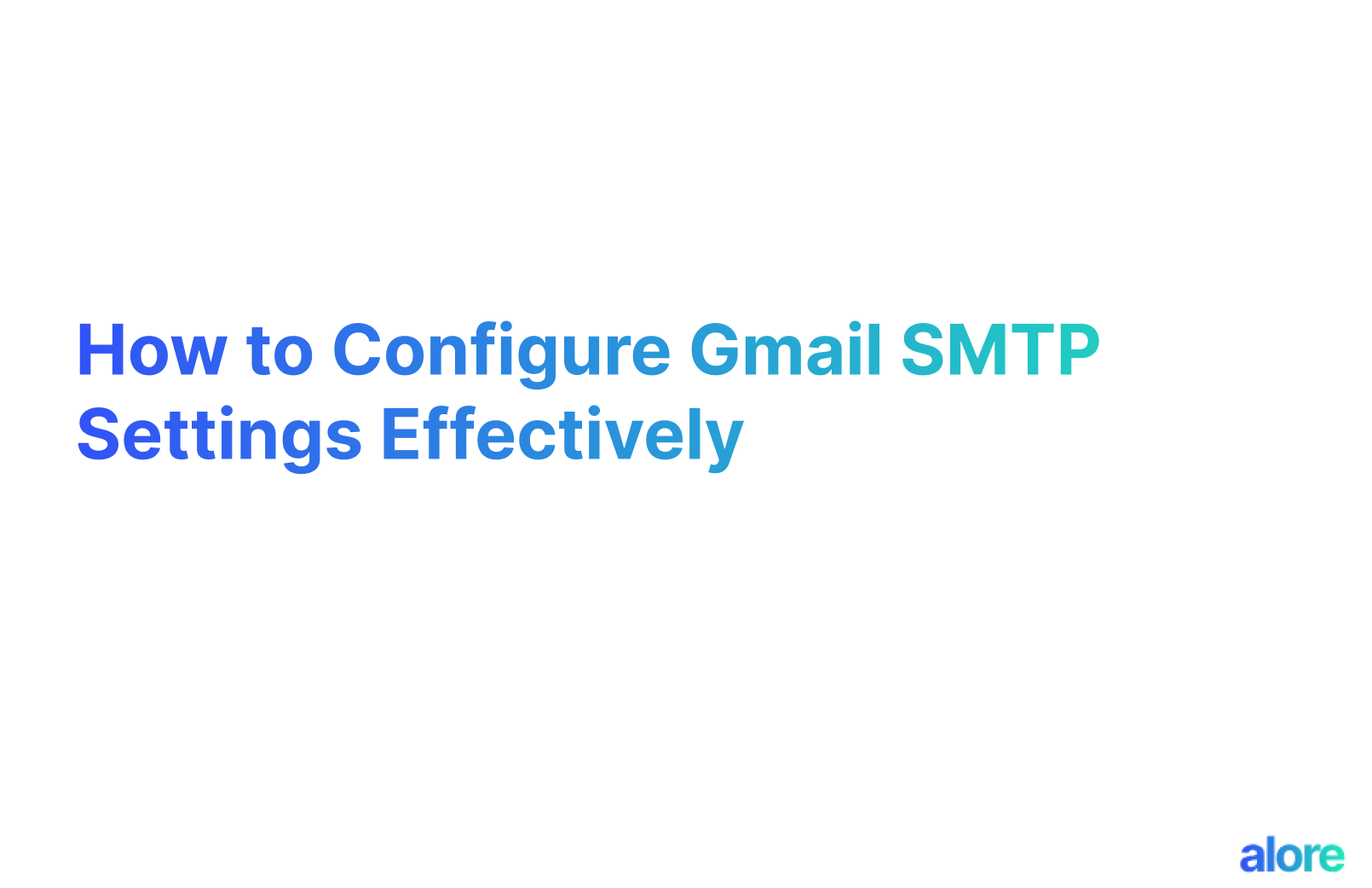 How to Configure Gmail SMTP Settings Effectively

alore